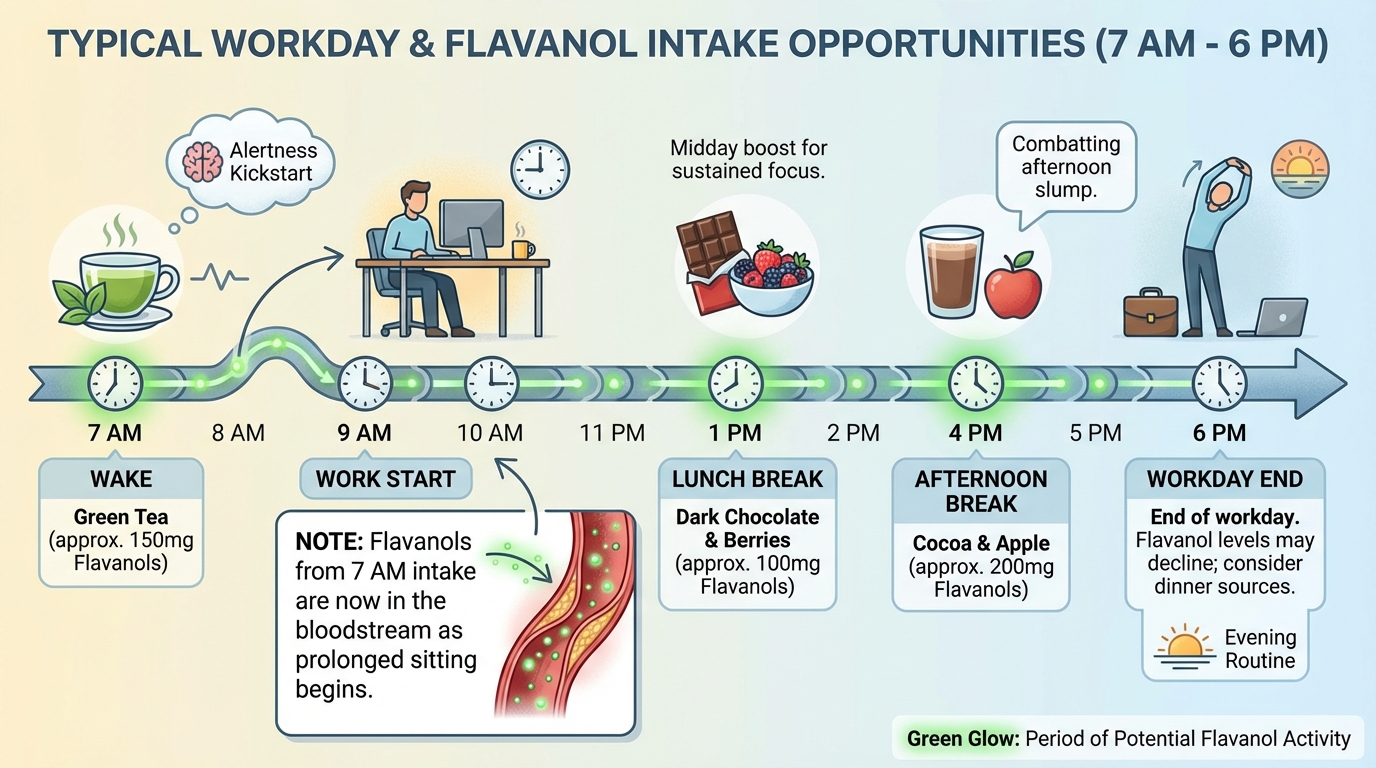 TYPICAL WORKDAY & FLAVANOL INTAKE OPPORTUNITIES (7 AM - 6 PM)

Alertness Kickstart

Midday boost for sustained focus.

Combatting afternoon slump.

7 AM

8 AM

9 AM

10 AM

11 PM

1 PM

2 PM

4 PM

5 PM

6 PM

WAKE

Green Tea (approx. 150mg Flavanols)

WORK START

NOTE: Flavanols from 7 AM intake are now in the bloodstream as prolonged sitting begins.

LUNCH BREAK

Dark Chocolate & Berries (approx. 100mg Flavanols)

AFTERNOON BREAK

Cocoa & Apple (approx. 200mg Flavanols)

WORKDAY END

End of workday. Flavanol levels may decline; consider dinner sources.

Evening Routine

Green Glow: Period of Potential Flavanol Activity